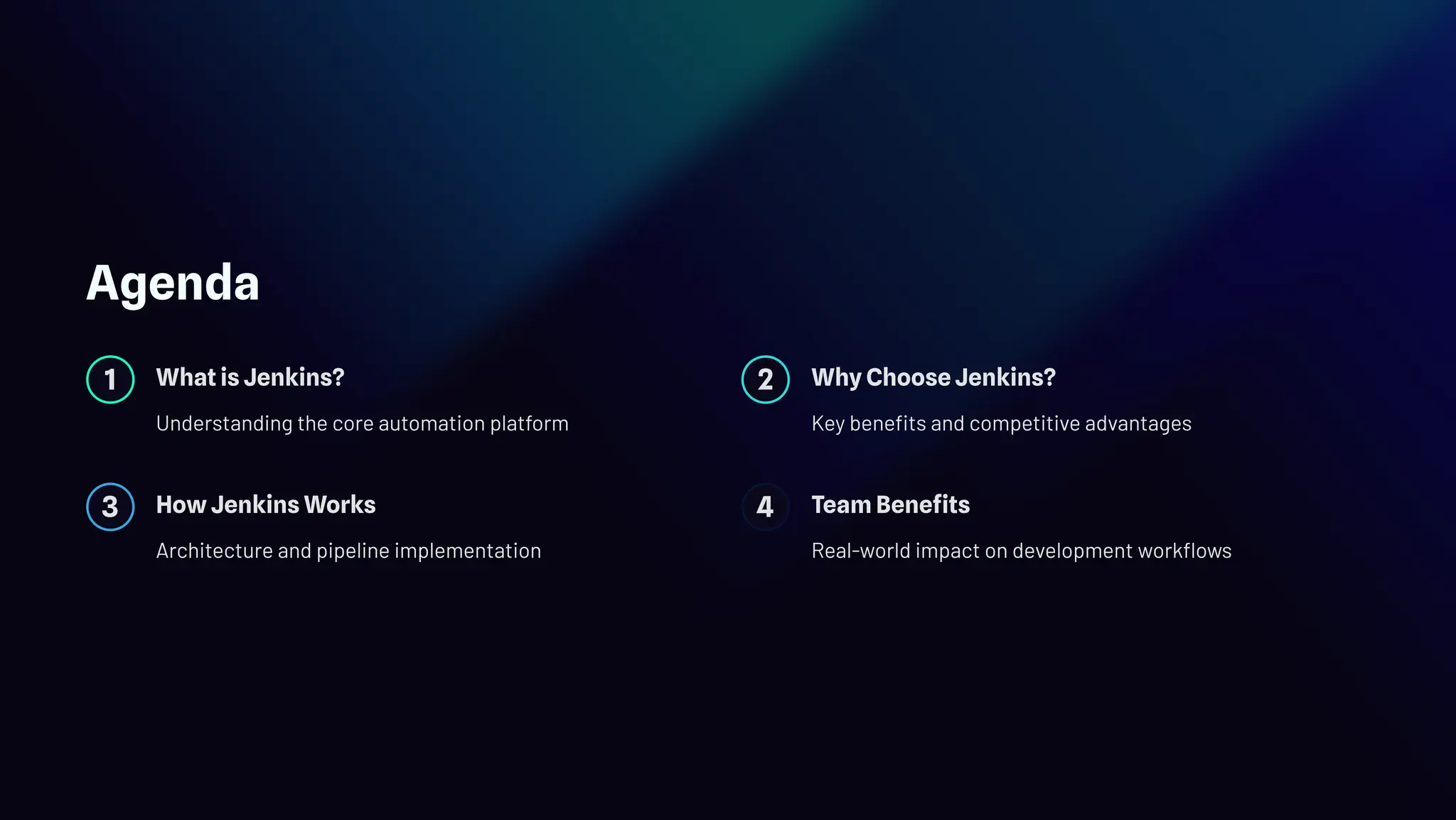 Agenda

1 What is Jenkins?

Understanding the core automation platform

2 Why Choose Jenkins?

Key benefits and competitive advantages

3 How Jenkins Works

Architecture and pipeline implementation

4 Team Benefits

Real-world impact on development workflows